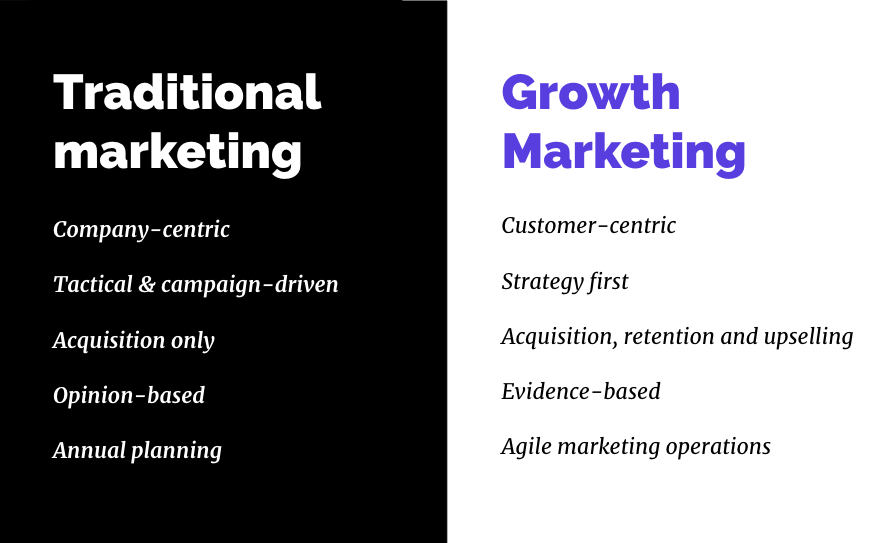 Traditional marketing

Company-centric

Tactical & campaign-driven

Acquisition only

Opinion-based

Annual planning

Growth Marketing

Customer-centric

Strategy first

Acquisition, retention and upselling

Evidence-based

Agile marketing operations